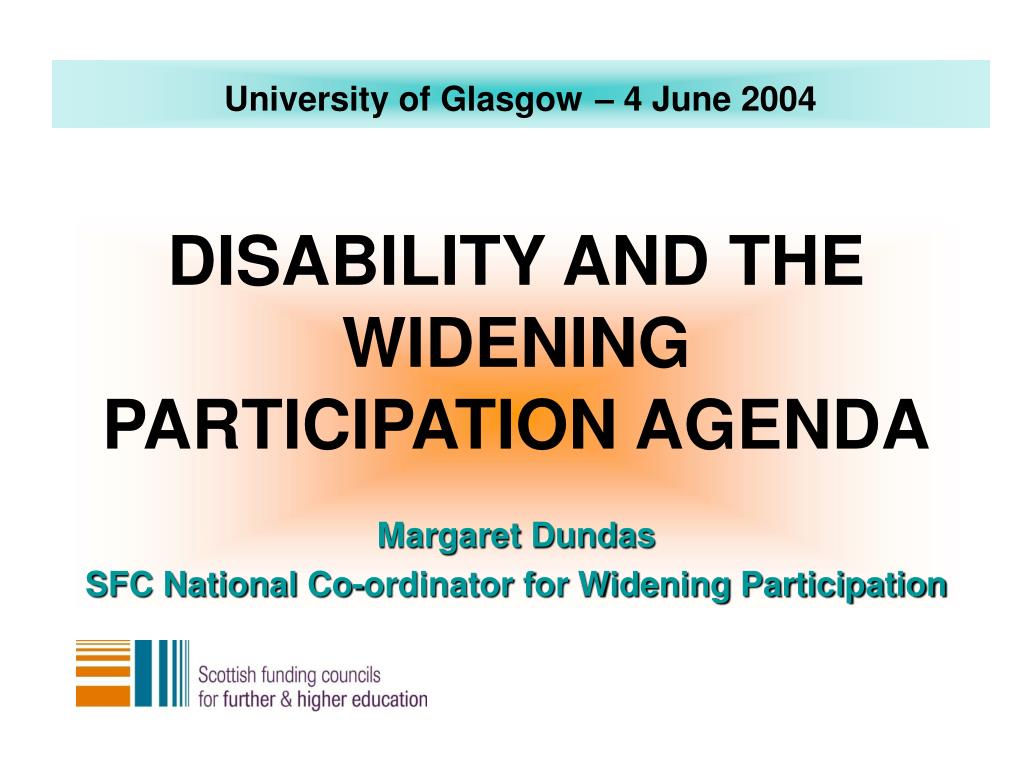 University of Glasgow – 4 June 2004

DISABILITY AND THE WIDENING PARTICIPATION AGENDA

Margaret Dundas
SFC National Co-ordinator for Widening Participation

Scottish funding councils
for further & higher education